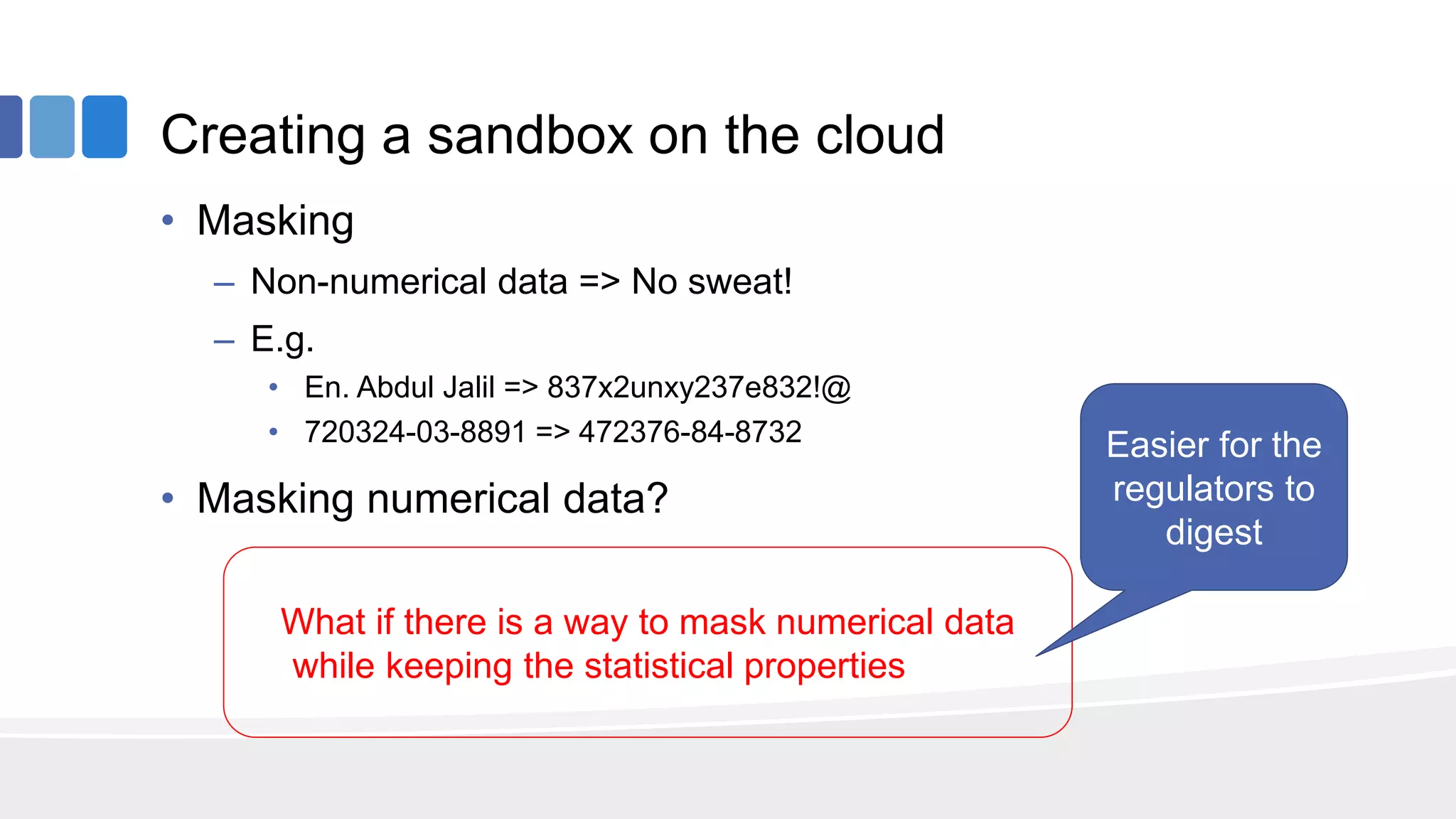 Creating a sandbox on the cloud

• Masking
– Non-numerical data => No sweat!
– E.g.
• En. Abdul Jalil => 837x2unxy237e832!@
• 720324-03-8891 => 472376-84-8732
• Masking numerical data?

Easier for the regulators to digest

What if there is a way to mask numerical data while keeping the statistical properties